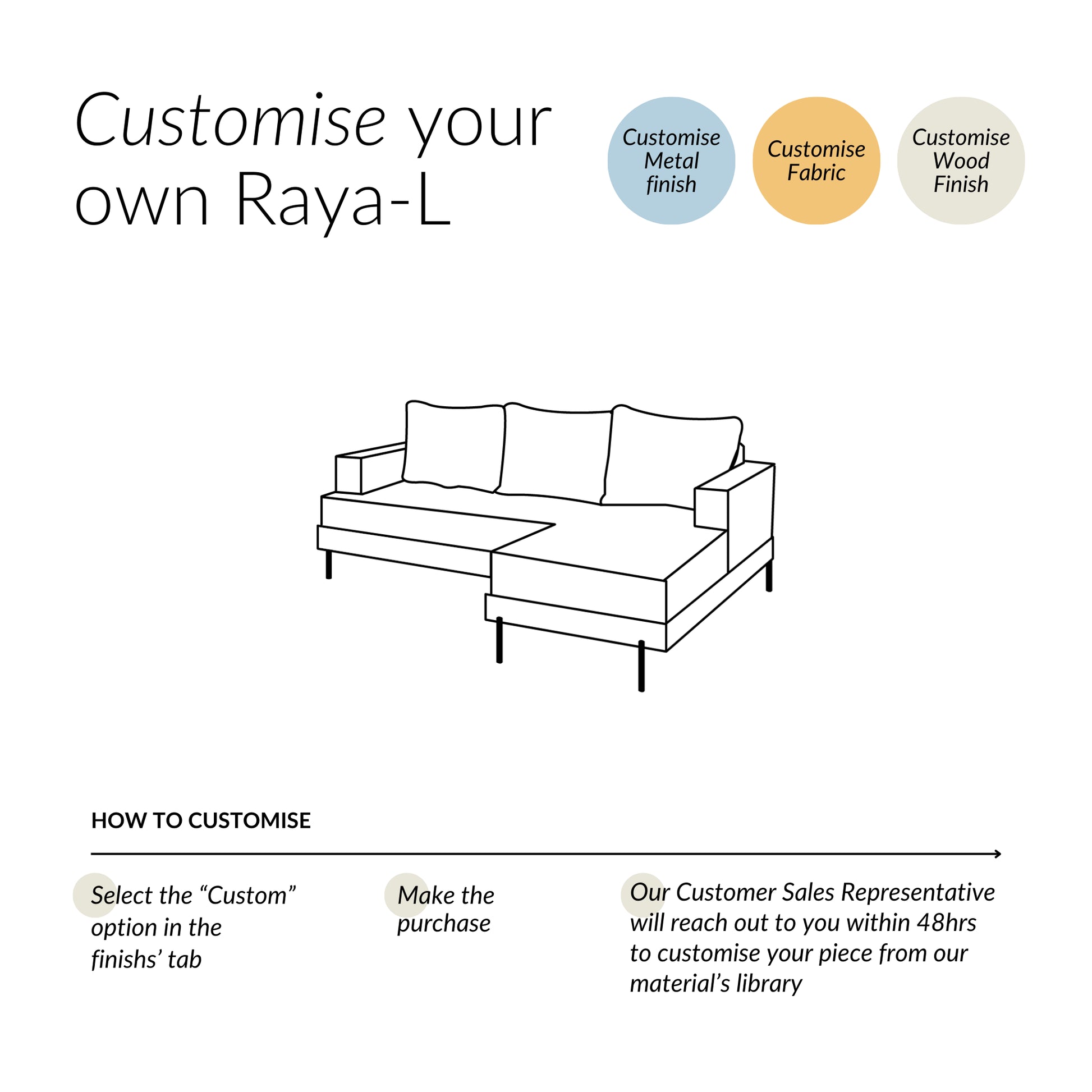 Customise your own Raya-L

Customise Metal finish

Customise Fabric

Customise Wood Finish

HOW TO CUSTOMISE

Select the “Custom” option in the finishs’ tab

Make the purchase

Our Customer Sales Representative will reach out to you within 48hrs to customise your piece from our material’s library